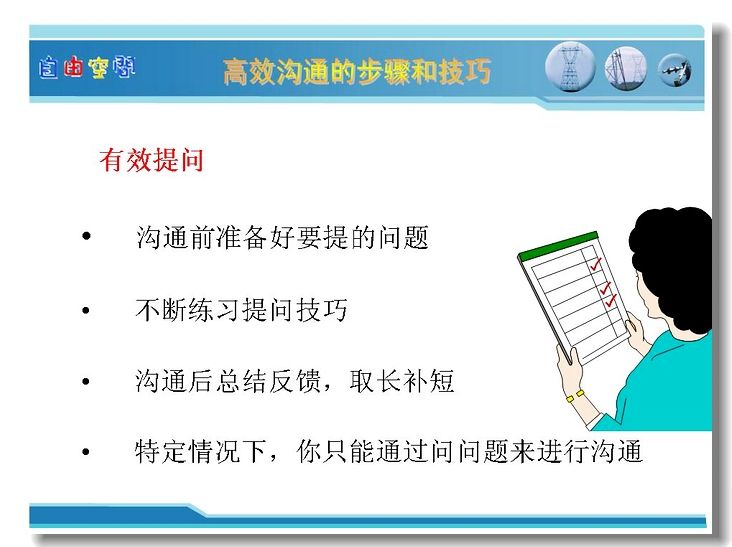 自由空间

高效沟通的步骤和技巧

有效提问

• 沟通前准备好要提的问题

• 不断练习提问技巧

• 沟通后总结反馈，取长补短

• 特定情况下，你只能通过问问题来进行沟通